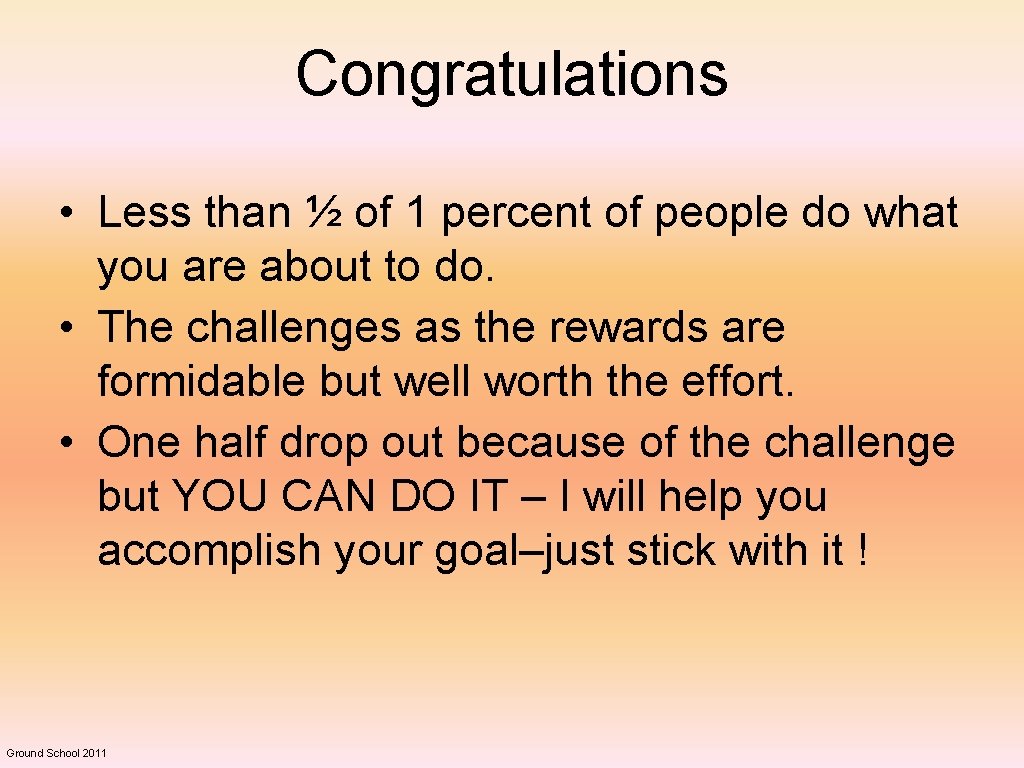 Congratulations

• Less than ½ of 1 percent of people do what you are about to do.
• The challenges as the rewards are formidable but well worth the effort.
• One half drop out because of the challenge but YOU CAN DO IT – I will help you accomplish your goal–just stick with it !

Ground School 2011